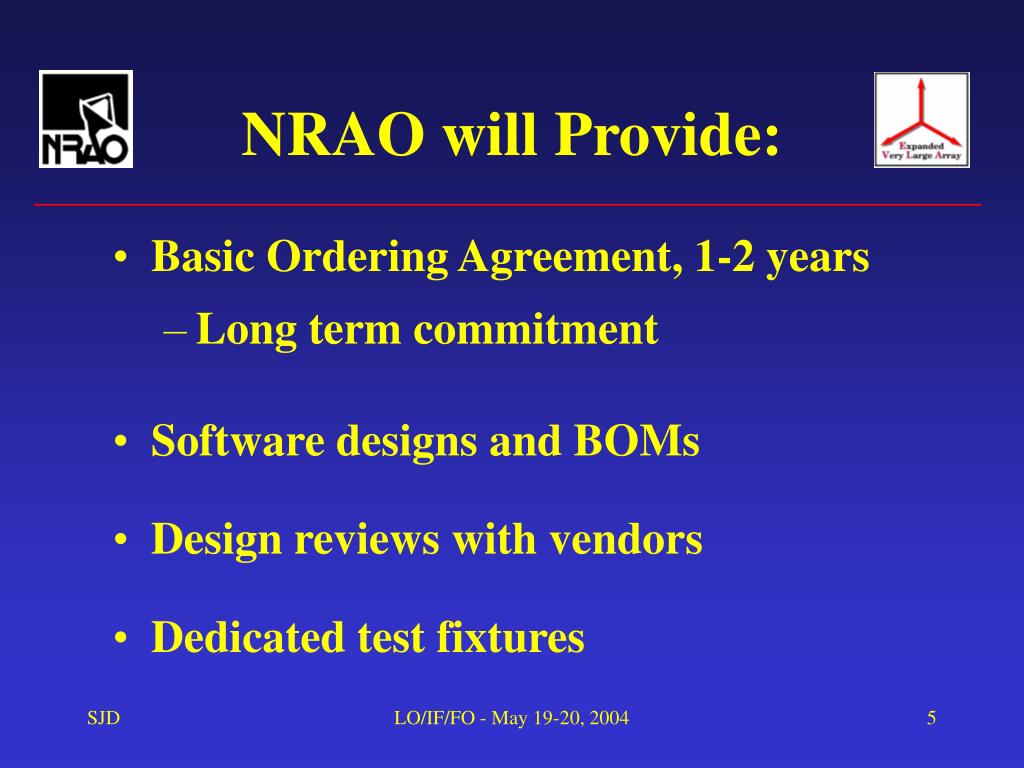 NRAO

NRAO will Provide:

Expanded Very Large Array

• Basic Ordering Agreement, 1-2 years
– Long term commitment

• Software designs and BOMs

• Design reviews with vendors

• Dedicated test fixtures

SJD

LO/IF/FO - May 19-20, 2004

5